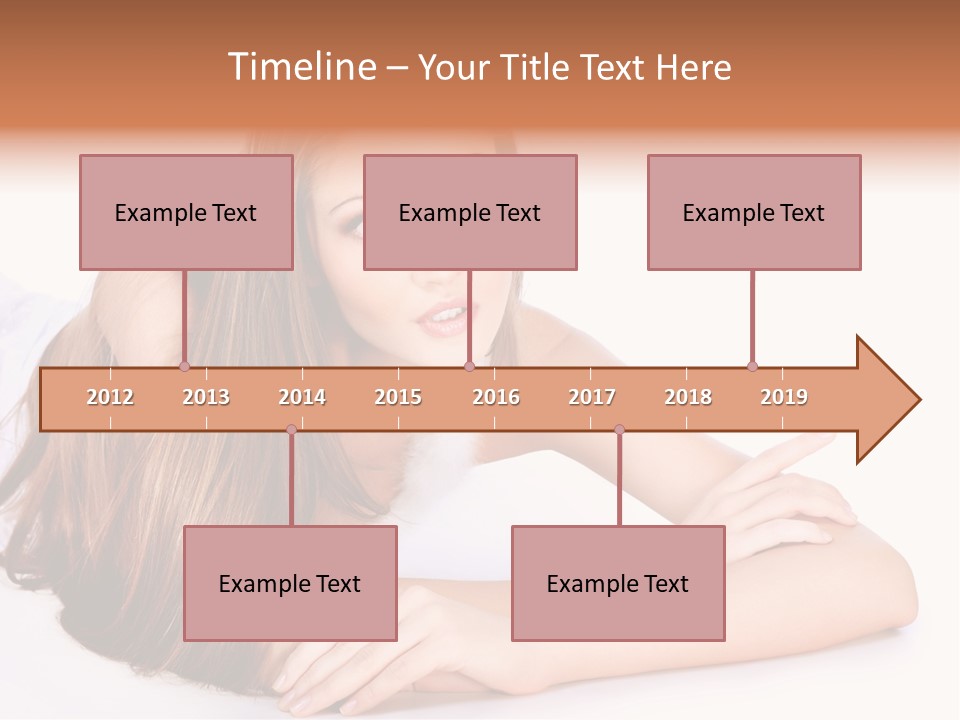 Timeline – Your Title Text Here

Example Text

Example Text

Example Text

2012 2013 2014 2015 2016 2017 2018 2019

Example Text

Example Text